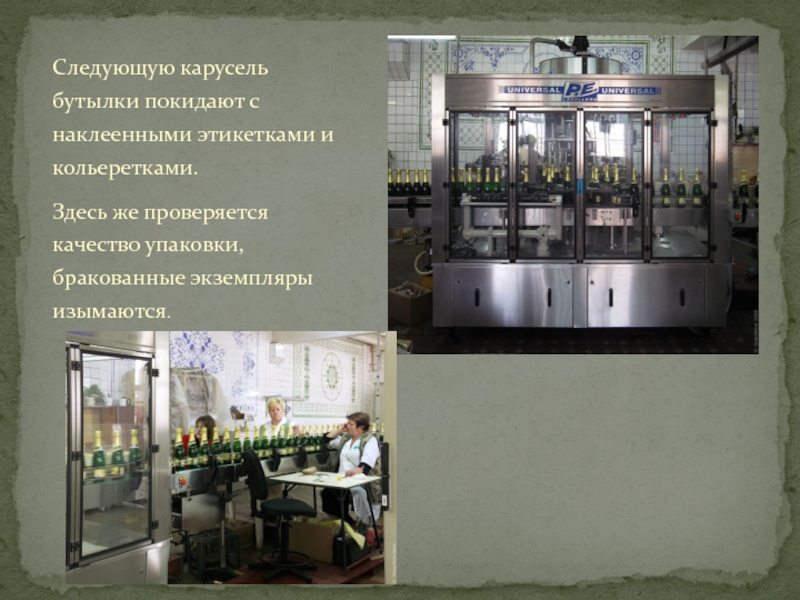 Следующую карусель бутылки покидают с наклеенными этикетками и кольеретками.

Здесь же проверяется качество упаковки, бракованные экземпляры изымаются.

UNIVERSAL P.E. UNIVERSAL